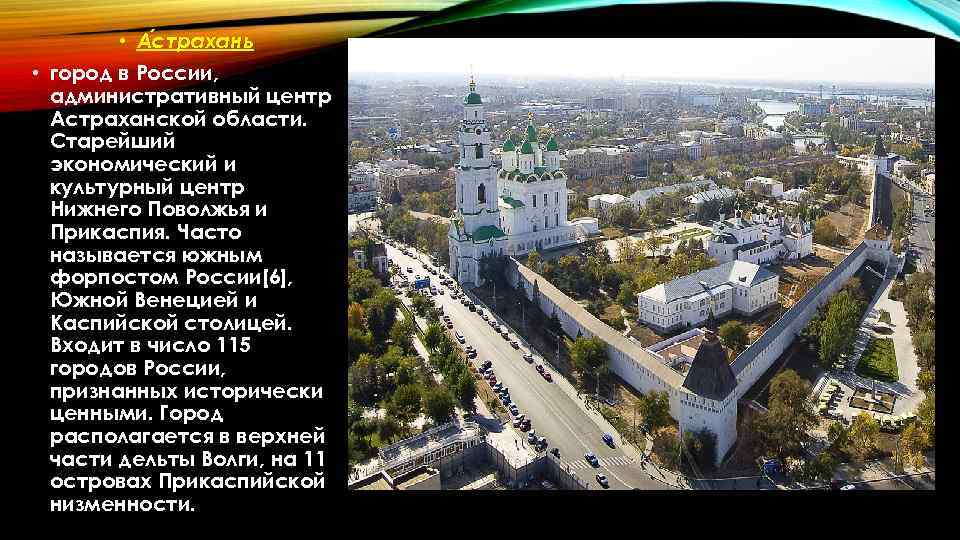 • А́страхань

• город в России, административный центр Астраханской области. Старейший экономический и культурный центр Нижнего Поволжья и Прикаспия. Часто называется южным форпостом России[6], Южной Венецией и Каспийской столицей. Входит в число 115 городов России, признанных исторически ценными. Город располагается в верхней части дельты Волги, на 11 островах Прикаспийской низменности.